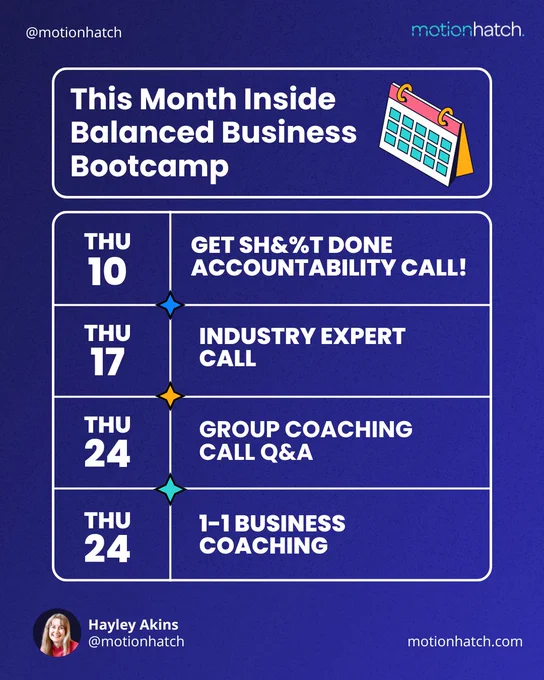 @motionhatch

motionhatch.

This Month Inside Balanced Business Bootcamp

| THU 10 | GET SH&%T DONE ACCOUNTABILITY CALL! |
|---|---|
| THU 17 | INDUSTRY EXPERT CALL |
| THU 24 | GROUP COACHING CALL Q&A |
| THU 24 | 1-1 BUSINESS COACHING |

Hayley Akins
@motionhatch

motionhatch.com